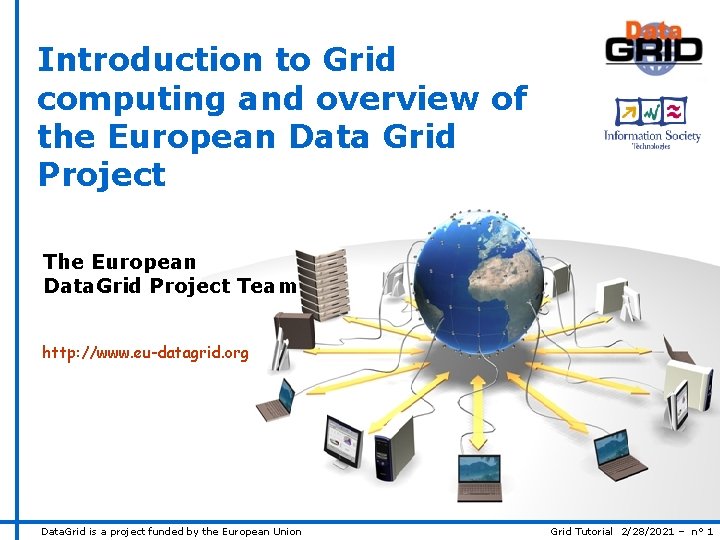 Introduction to Grid computing and overview of the European Data Grid Project

Data GRID

Information Society Technologies

The European DataGrid Project Team

http://www.eu-datagrid.org

DataGrid is a project funded by the European Union

Grid Tutorial 2/28/2021 – n° 1